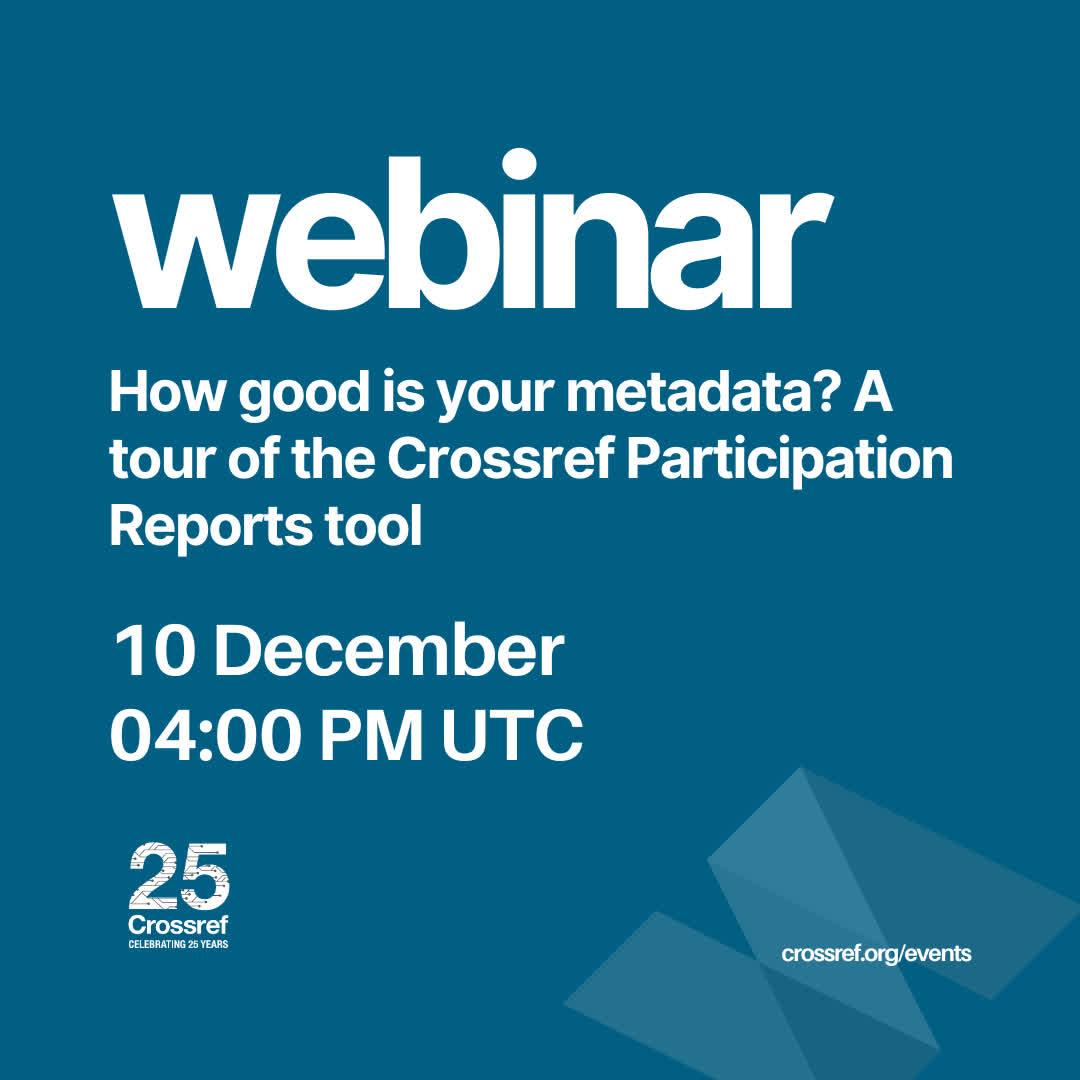 webinar

How good is your metadata? A tour of the Crossref Participation Reports tool

10 December
04:00 PM UTC

25
Crossref
CELEBRATING 25 YEARS

crossref.org/events